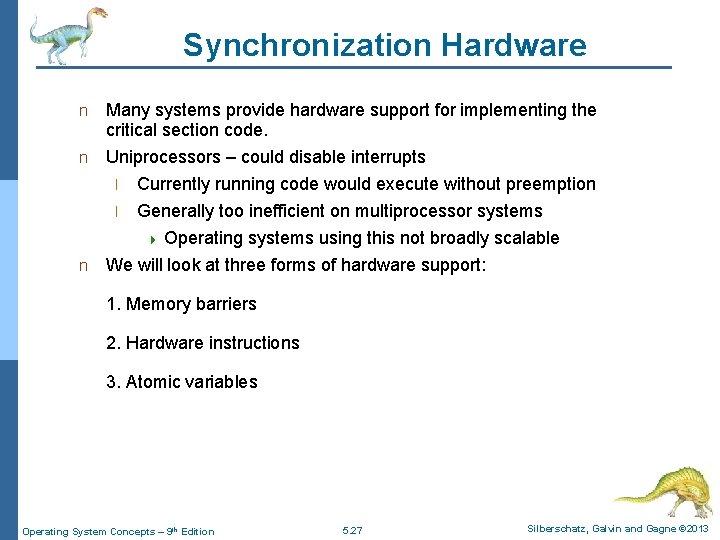 Synchronization Hardware

n Many systems provide hardware support for implementing the critical section code.

n Uniprocessors – could disable interrupts

l Currently running code would execute without preemption

l Generally too inefficient on multiprocessor systems

Operating systems using this not broadly scalable

n We will look at three forms of hardware support:

1. Memory barriers

2. Hardware instructions

3. Atomic variables

Operating System Concepts – 9th Edition 5.27 Silberschatz, Galvin and Gagne ©2013